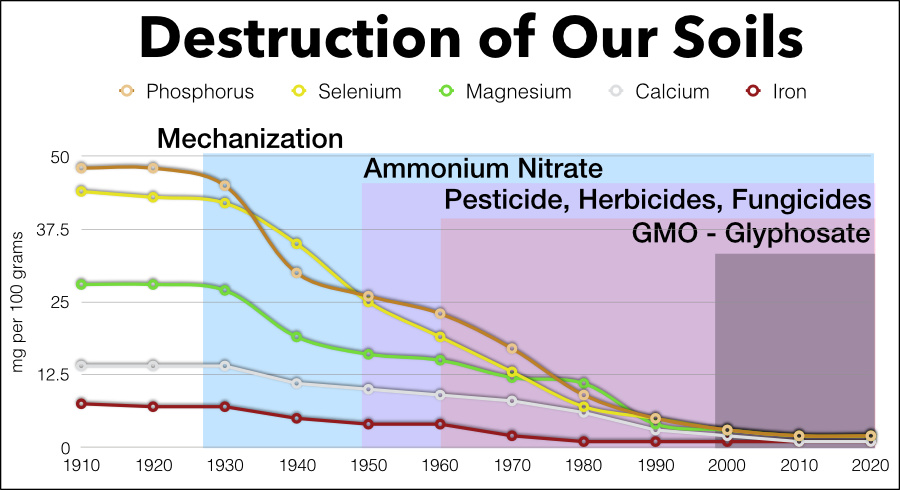 Destruction of Our Soils

Phosphorus Selenium Magnesium Calcium Iron

Mechanization

Ammonium Nitrate

Pesticide, Herbicides, Fungicides

GMO - Glyphosate

mg per 100 grams

50
37.5
25
12.5
0

1910 1920 1930 1940 1950 1960 1970 1980 1990 2000 2010 2020